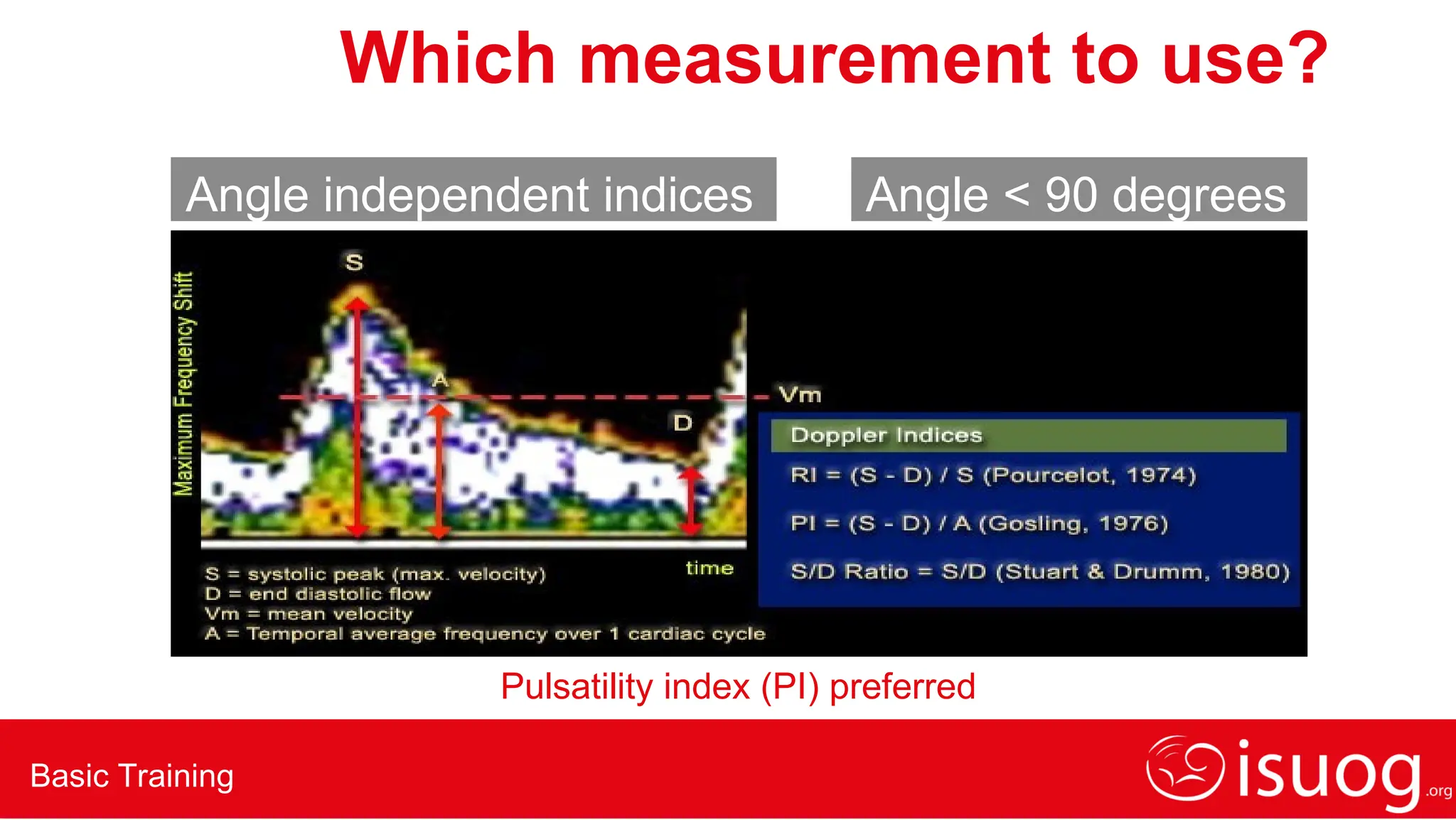 Which measurement to use?

Angle independent indices

Angle < 90 degrees

Maximum Frequency Shift

S

A

Vm

D

time

S = systolic peak (max. velocity)
D = end diastolic flow
Vm = mean velocity
A = Temporal average frequency over 1 cardiac cycle

Doppler Indices

RI = (S - D) / S (Pourcelot, 1974)

PI = (S - D) / A (Gosling, 1976)

S/D Ratio = S/D (Stuart & Drumm, 1980)

Pulsatility index (PI) preferred

Basic Training

isuog.org